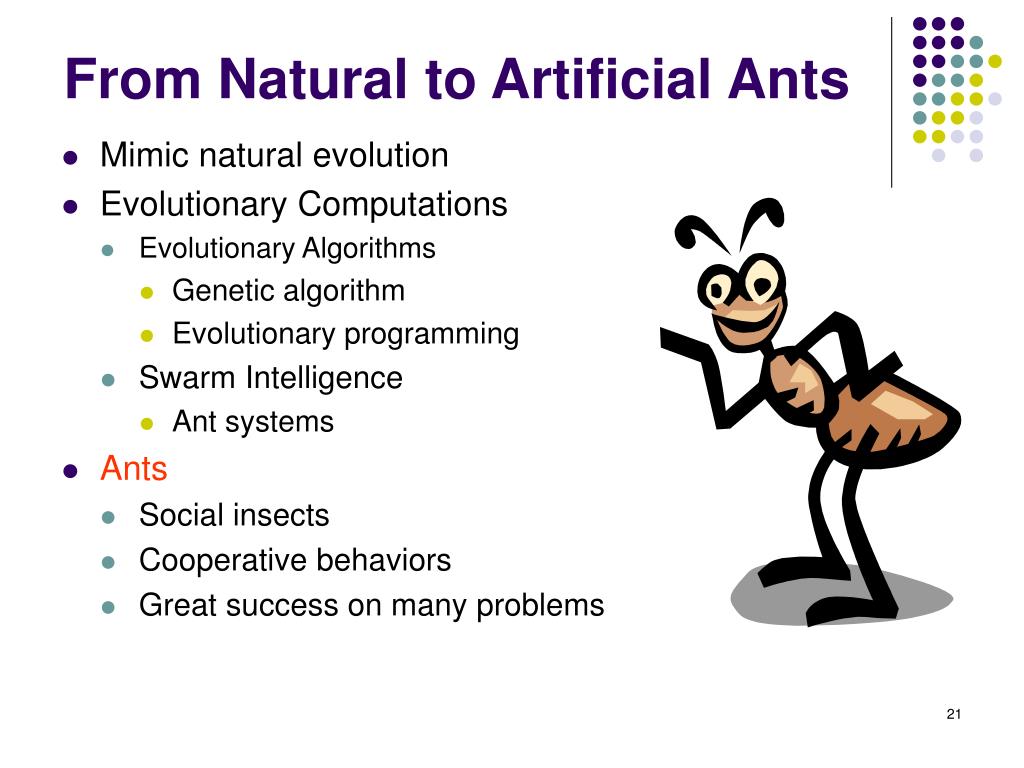 From Natural to Artificial Ants

- Mimic natural evolution
- Evolutionary Computations
  - Evolutionary Algorithms
    - Genetic algorithm
    - Evolutionary programming
  - Swarm Intelligence
    - Ant systems
- Ants
  - Social insects
  - Cooperative behaviors
  - Great success on many problems

21